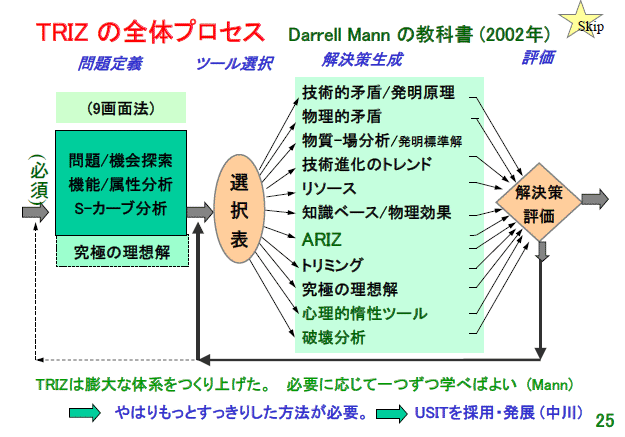 TRIZ の全体プロセス　Darrell Mann の教科書 (2002年)

Skip

問題定義　ツール選択　解決策生成　評価

(9画面法)

(必須)

問題/機会探索
機能/属性分析
S-カーブ分析

究極の理想解

選択表

技術的矛盾/発明原理
物理的矛盾
物質-場分析/発明標準解
技術進化のトレンド
リソース
知識ベース/物理効果
ARIZ
トリミング
究極の理想解
心理的惰性ツール
破壊分析

解決策評価

TRIZは膨大な体系をつくり上げた。　必要に応じて一つずつ学べばよい (Mann)

やはりもっとすっきりした方法が必要。　USITを採用・発展 (中川)

25